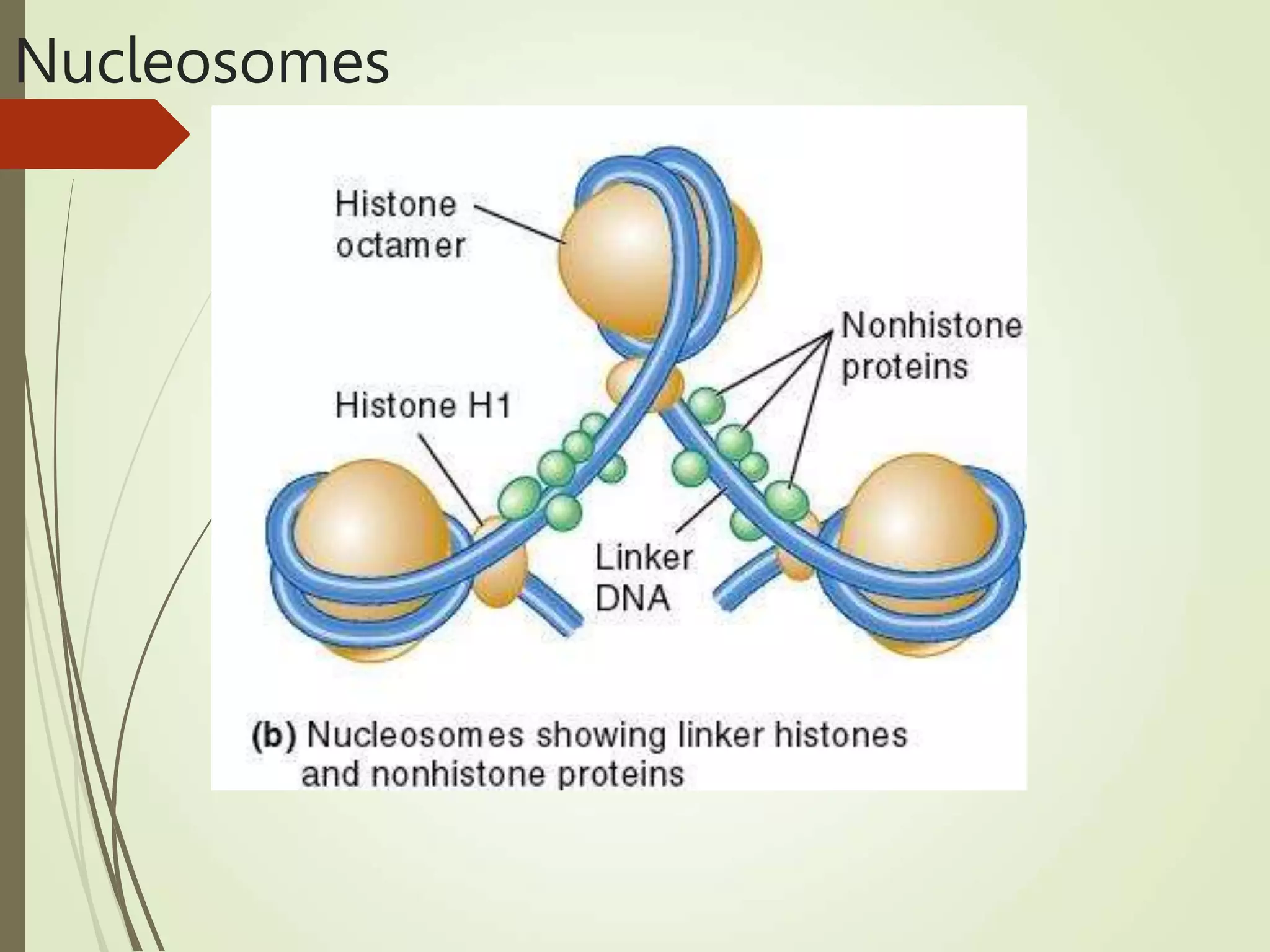 Nucleosomes

Histone octamer

Nonhistone proteins

Histone H1

Linker DNA

(b) Nucleosomes showing linker histones and nonhistone proteins